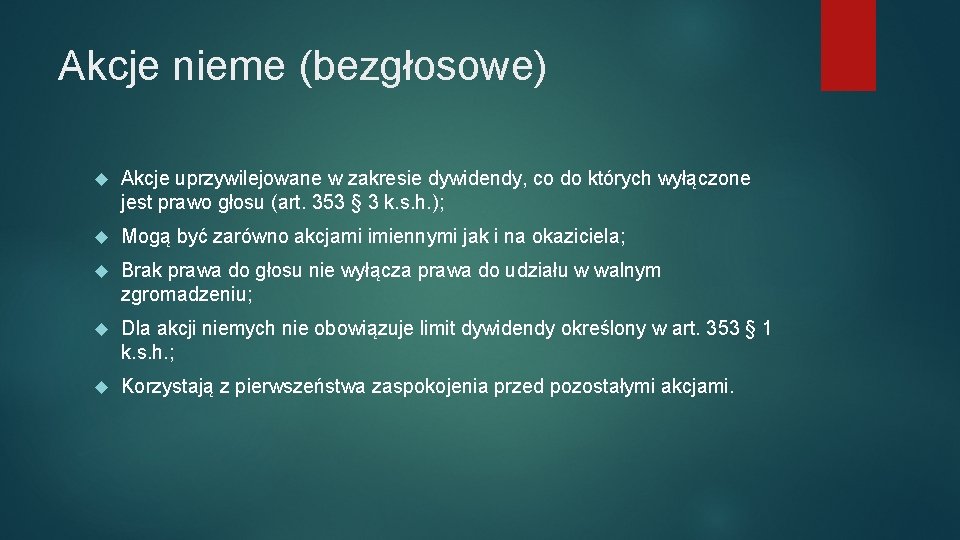 Akcje nieme (bezgłosowe)

Akcje uprzywilejowane w zakresie dywidendy, co do których wyłączone jest prawo głosu (art. 353 § 3 k.s.h.);

Mogą być zarówno akcjami imiennymi jak i na okaziciela;

Brak prawa do głosu nie wyłącza prawa do udziału w walnym zgromadzeniu;

Dla akcji niemych nie obowiązuje limit dywidendy określony w art. 353 § 1 k.s.h.;

Korzystają z pierwszeństwa zaspokojenia przed pozostałymi akcjami.